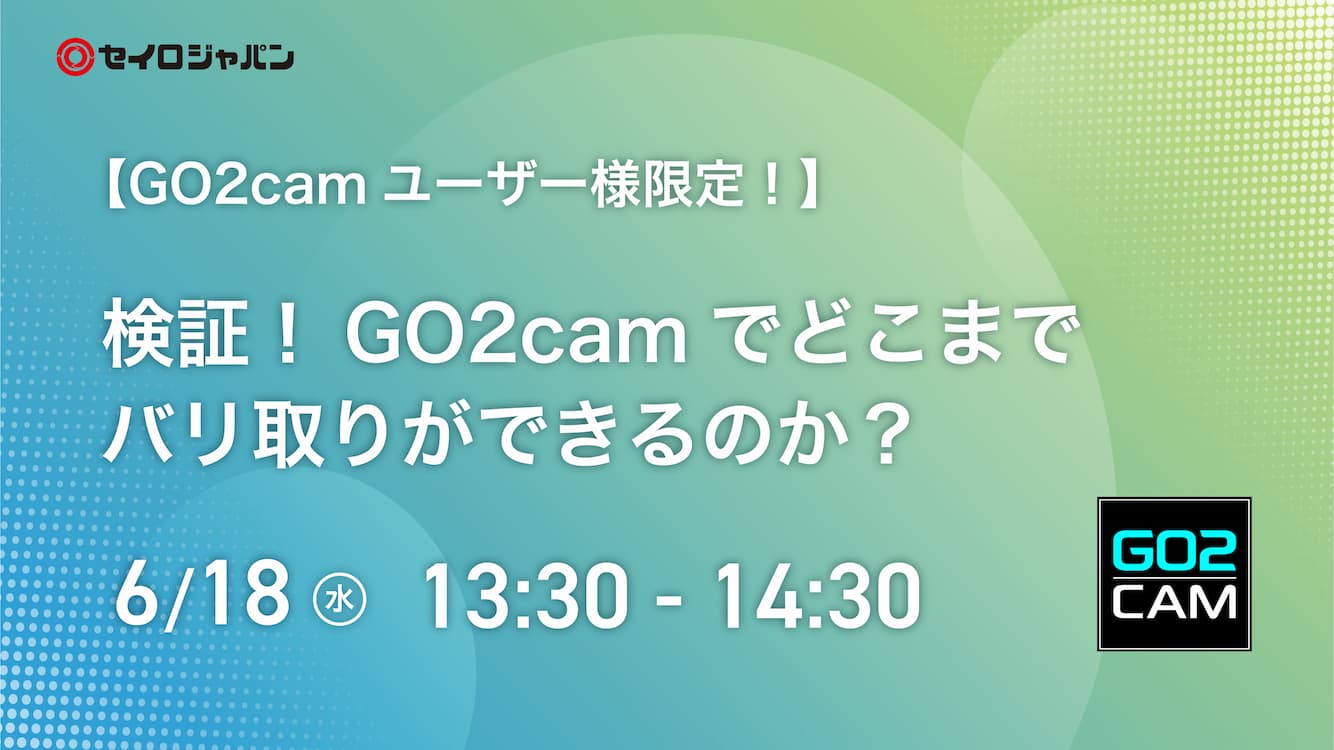 セイロジャパン

【GO2cam ユーザー様限定！】

検証！ GO2cam でどこまでバリ取りができるのか？

6/18 ㊌ 13:30 - 14:30

GO2 CAM